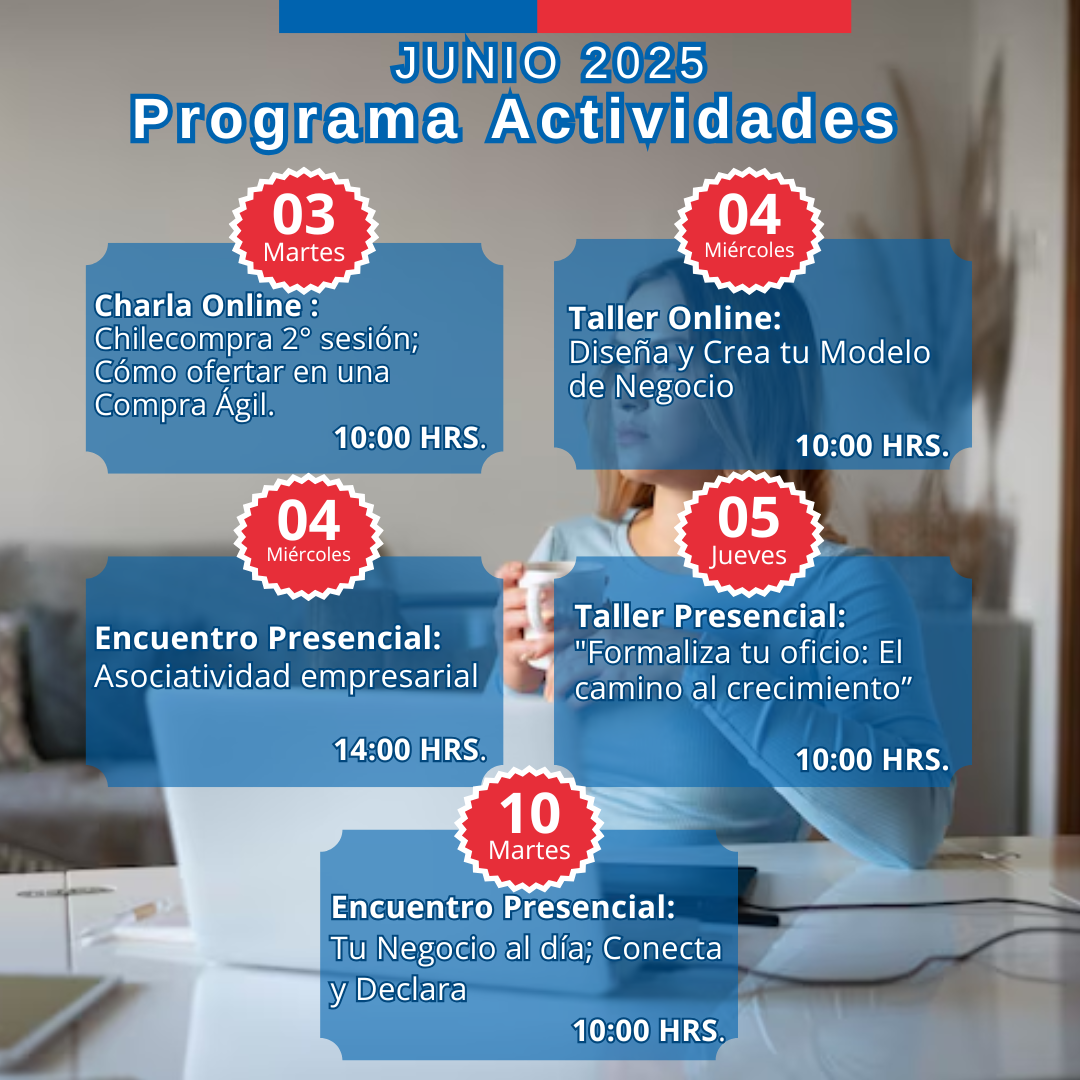 JUNIO 2025
Programa Actividades

03
Martes

Charla Online :
Chilecompra 2° sesión; Cómo ofertar en una Compra Ágil.
10:00 HRS.

04
Miércoles

Taller Online:
Diseña y Crea tu Modelo de Negocio
10:00 HRS.

04
Miércoles

Encuentro Presencial:
Asociatividad empresarial
14:00 HRS.

05
Jueves

Taller Presencial:
"Formaliza tu oficio: El camino al crecimiento”
10:00 HRS.

10
Martes

Encuentro Presencial:
Tu Negocio al día; Conecta y Declara
10:00 HRS.